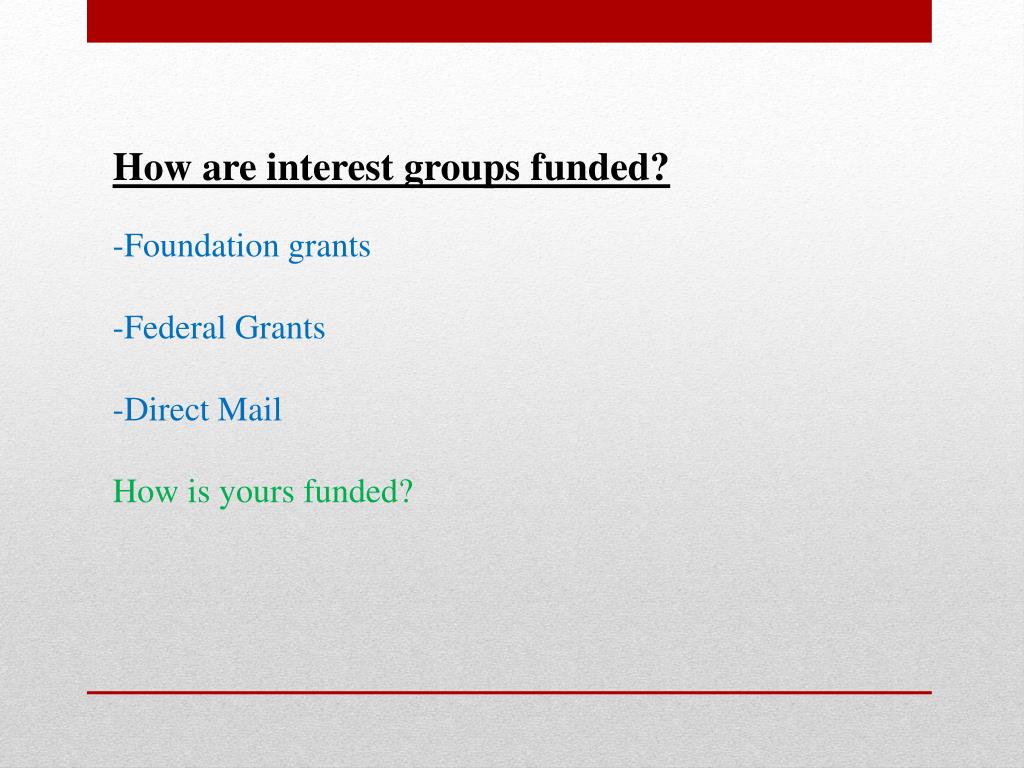 How are interest groups funded?

-Foundation grants

-Federal Grants

-Direct Mail

How is yours funded?